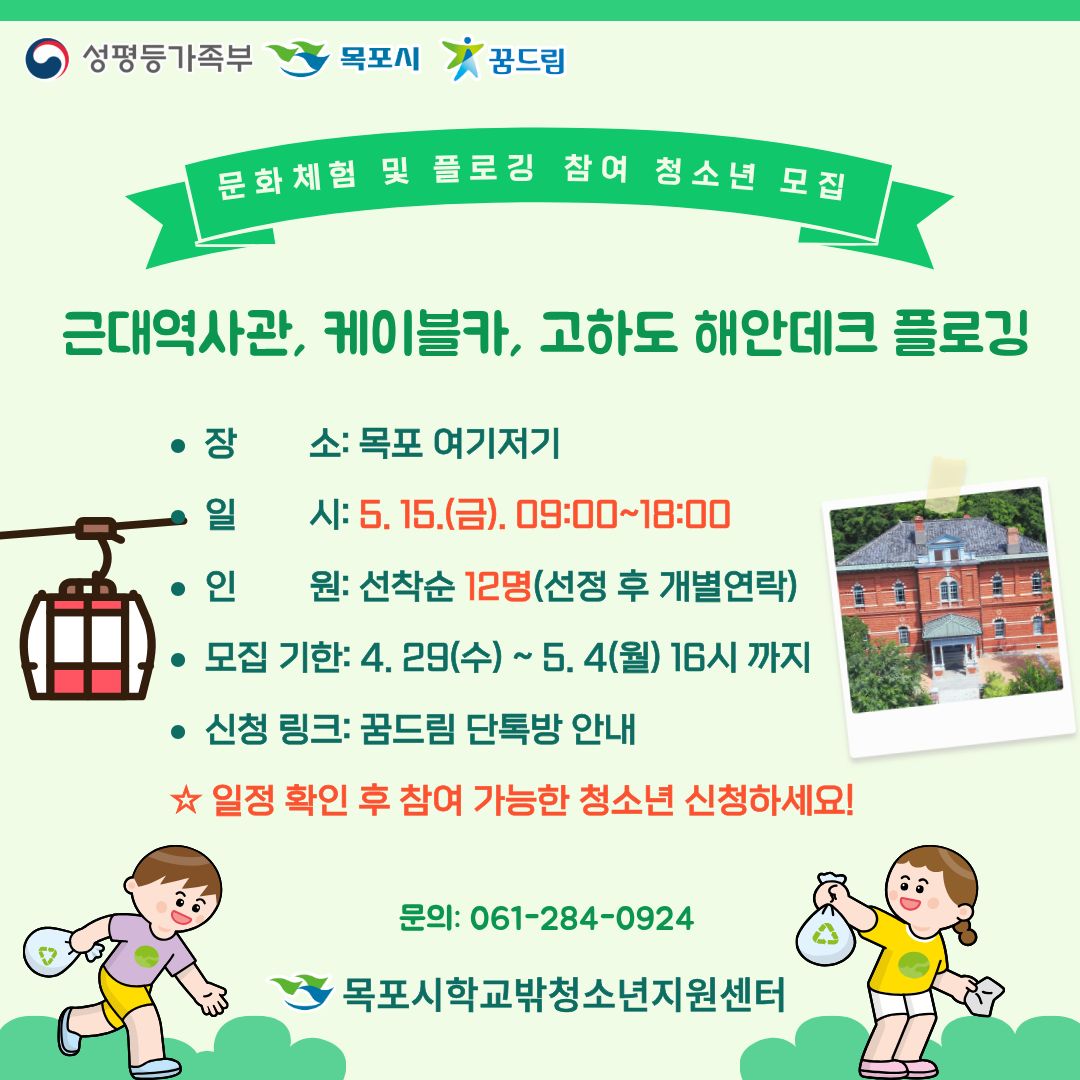 성평등가족부 목포시 꿈드림

문화체험 및 플로깅 참여 청소년 모집

근대역사관, 케이블카, 고하도 해안데크 플로깅

• 장 소: 목포 여기저기
• 일 시: 5. 15.(금). 09:00~18:00
• 인 원: 선착순 12명(선정 후 개별연락)
• 모집 기한: 4. 29(수) ~ 5. 4(월) 16시 까지
• 신청 링크: 꿈드림 단톡방 안내

☆ 일정 확인 후 참여 가능한 청소년 신청하세요!

문의: 061-284-0924

목포시학교밖청소년지원센터